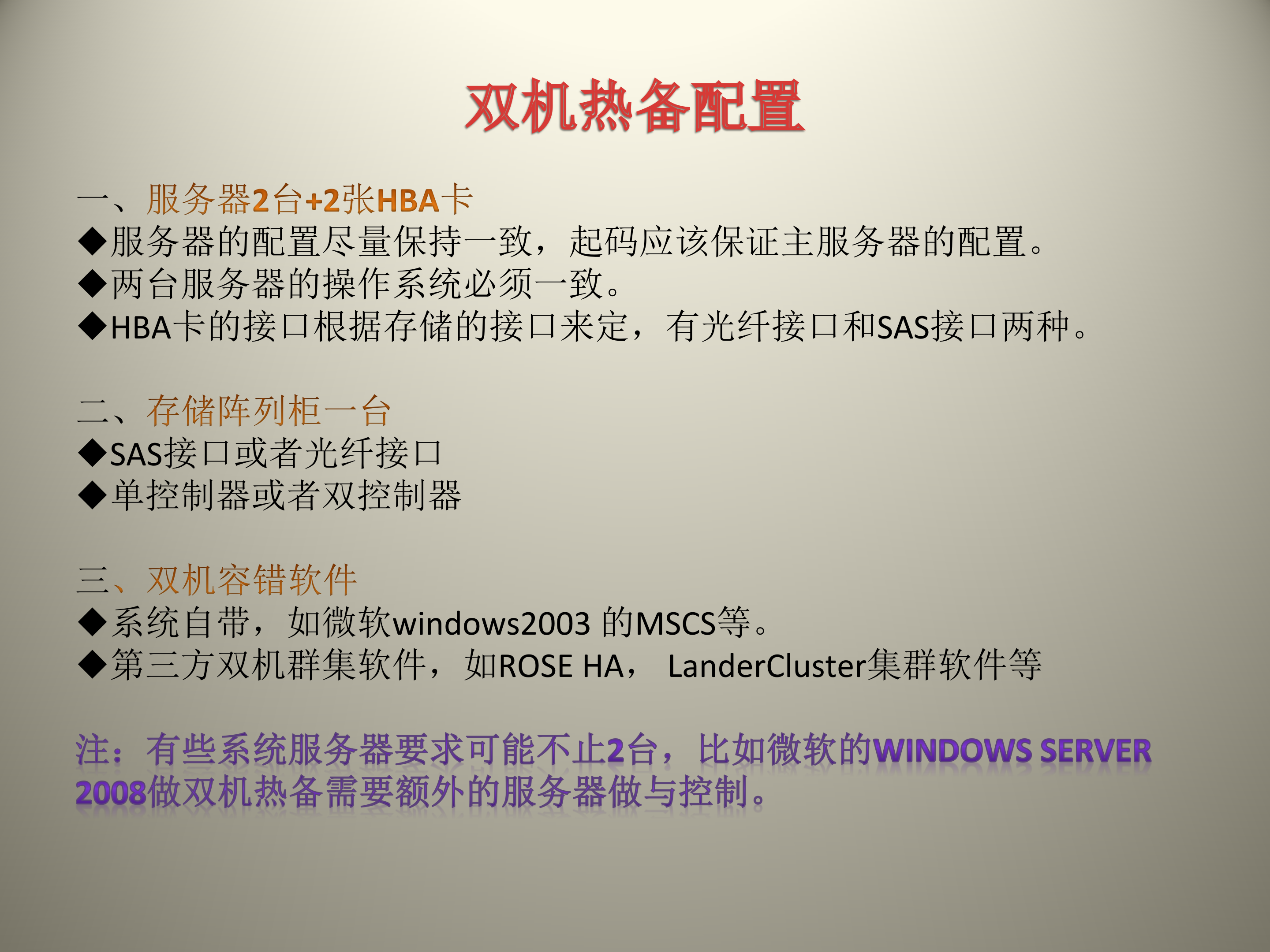 双机热备配置

一、服务器2台+2张HBA卡
◆服务器的配置尽量保持一致，起码应该保证主服务器的配置。
◆两台服务器的操作系统必须一致。
◆HBA卡的接口根据存储的接口来定，有光纤接口和SAS接口两种。

二、存储阵列柜一台
◆SAS接口或者光纤接口
◆单控制器或者双控制器

三、双机容错软件
◆系统自带，如微软windows2003 的MSCS等。
◆第三方双机群集软件，如ROSE HA， LanderCluster集群软件等

注：有些系统服务器要求可能不止2台，比如微软的WINDOWS SERVER 2008做双机热备需要额外的服务器做与控制。